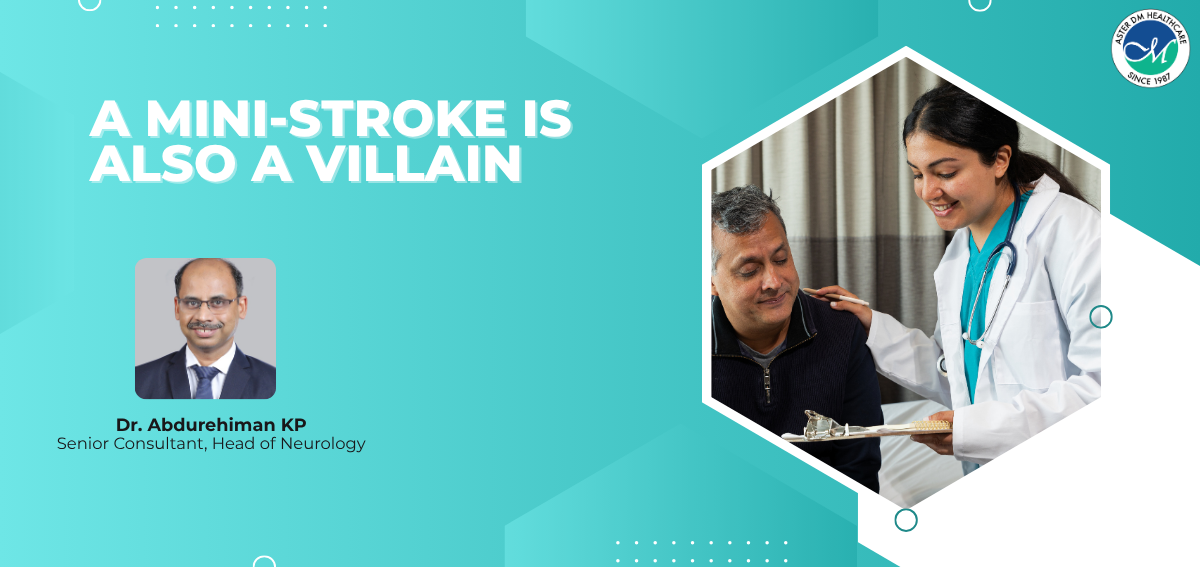 ASTER DM HEALTHCARE
SINCE 1987

A MINI-STROKE IS ALSO A VILLAIN

Dr. Abdurehiman KP
Senior Consultant, Head of Neurology